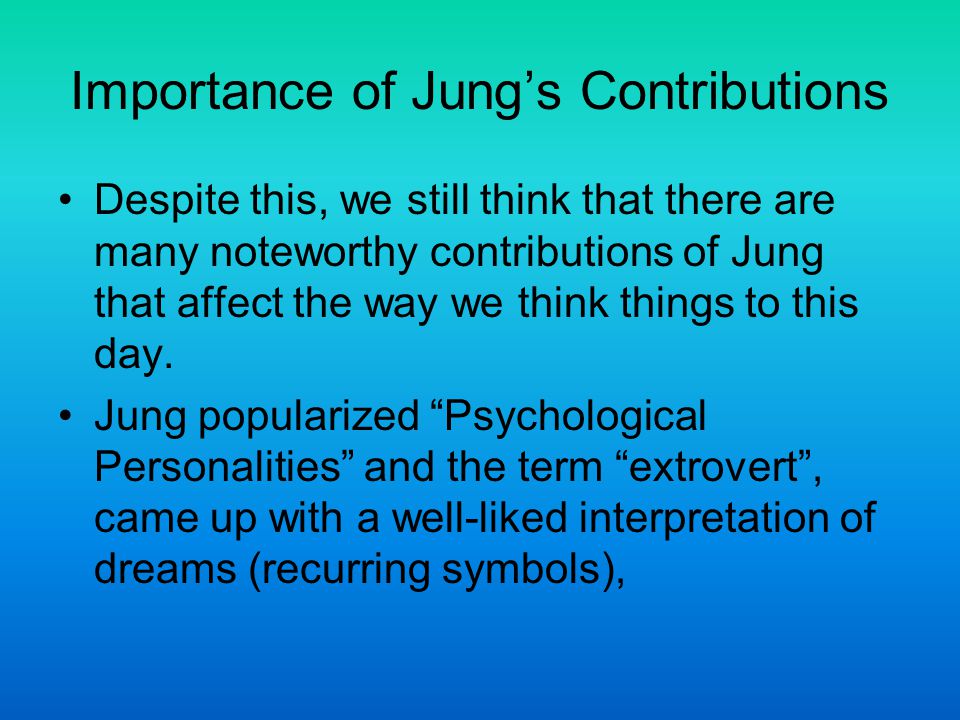 Importance of Jung’s Contributions

• Despite this, we still think that there are many noteworthy contributions of Jung that affect the way we think things to this day.

• Jung popularized “Psychological Personalities” and the term “extrovert”, came up with a well-liked interpretation of dreams (recurring symbols),